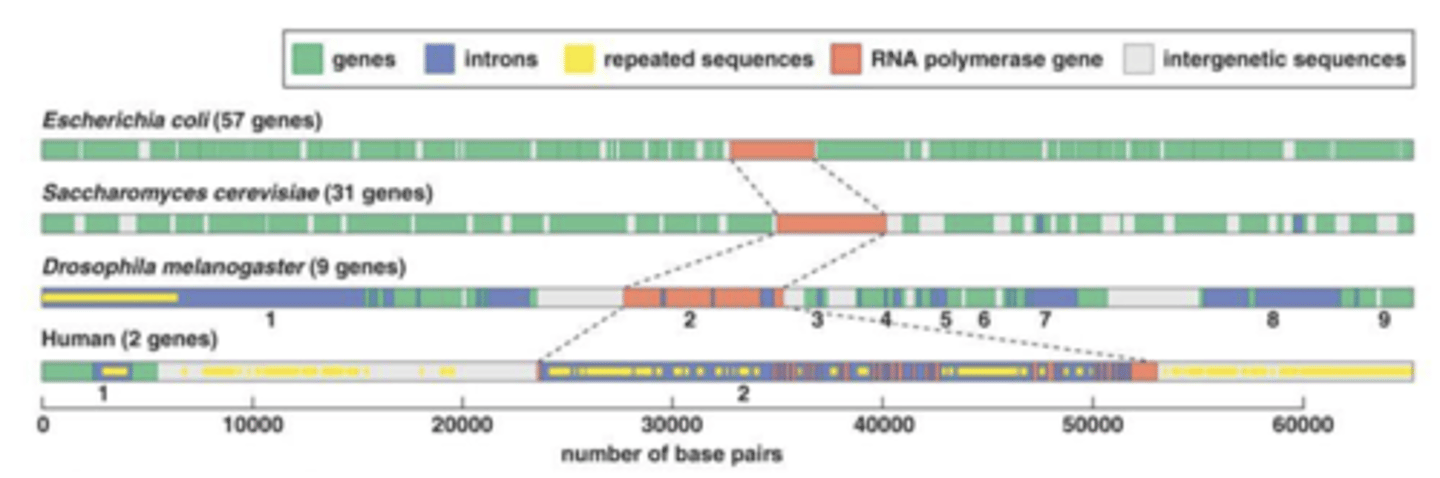 genes introns repeated sequences RNA polymerase gene intergenetic sequences

Escherichia coli (57 genes)

Saccharomyces cerevisiae (31 genes)

Drosophila melanogaster (9 genes)

1 2 3 4 5 6 7 8 9

Human (2 genes)

1 2

0 10000 20000 30000 40000 50000 60000

number of base pairs